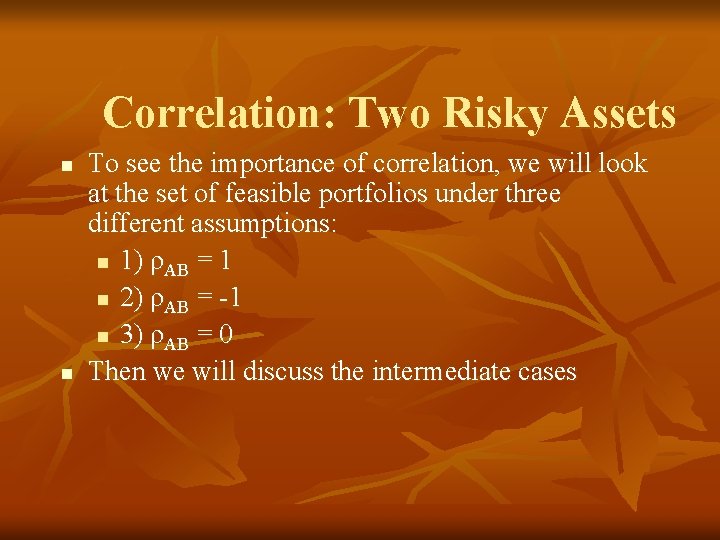 Correlation: Two Risky Assets

- To see the importance of correlation, we will look at the set of feasible portfolios under three different assumptions:
  - 1) $\rho_{AB} = 1$
  - 2) $\rho_{AB} = -1$
  - 3) $\rho_{AB} = 0$
- Then we will discuss the intermediate cases